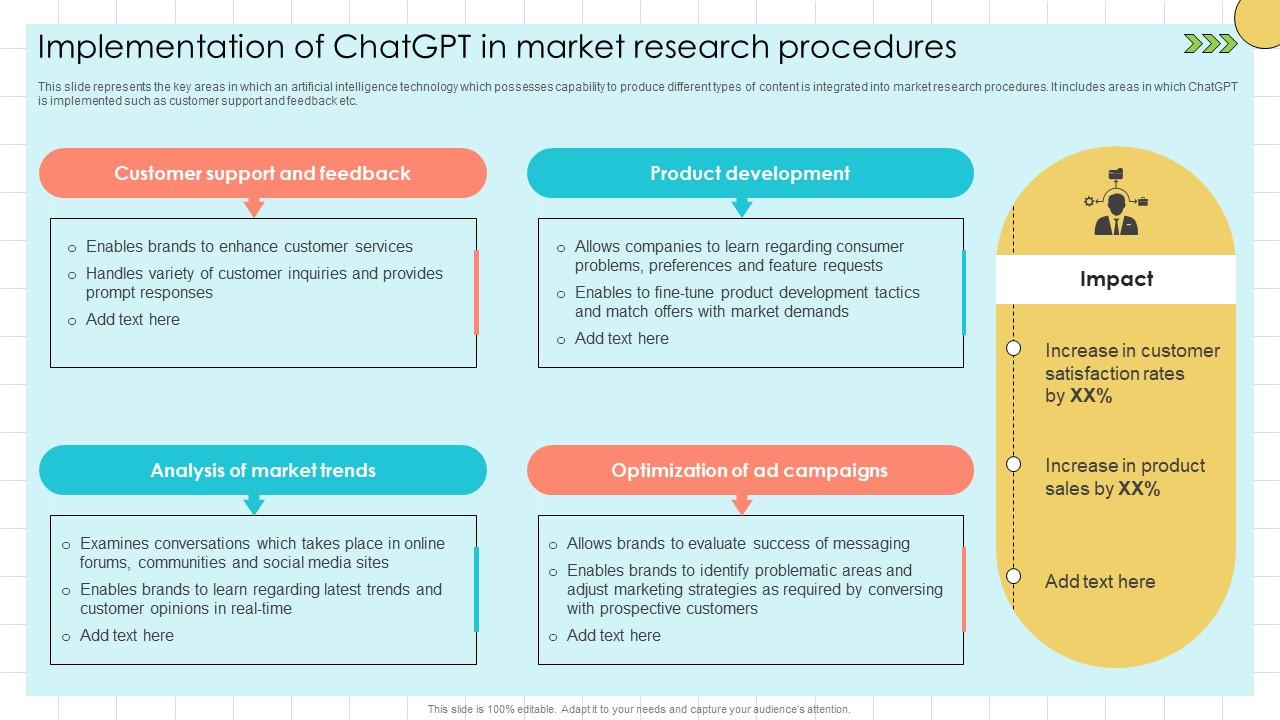 Implementation of ChatGPT in market research procedures

This slide represents the key areas in which an artificial intelligence technology which possesses capability to produce different types of content is integrated into market research procedures. It includes areas in which ChatGPT is implemented such as customer support and feedback etc.

Customer support and feedback

o Enables brands to enhance customer services
o Handles variety of customer inquiries and provides prompt responses
o Add text here

Product development

o Allows companies to learn regarding consumer problems, preferences and feature requests
o Enables to fine-tune product development tactics and match offers with market demands
o Add text here

Analysis of market trends

o Examines conversations which takes place in online forums, communities and social media sites
o Enables brands to learn regarding latest trends and customer opinions in real-time
o Add text here

Optimization of ad campaigns

o Allows brands to evaluate success of messaging
o Enables brands to identify problematic areas and adjust marketing strategies as required by conversing with prospective customers
o Add text here

Impact

Increase in customer satisfaction rates by XX%

Increase in product sales by XX%

Add text here

This slide is 100% editable. Adapt it to your needs and capture your audience's attention.